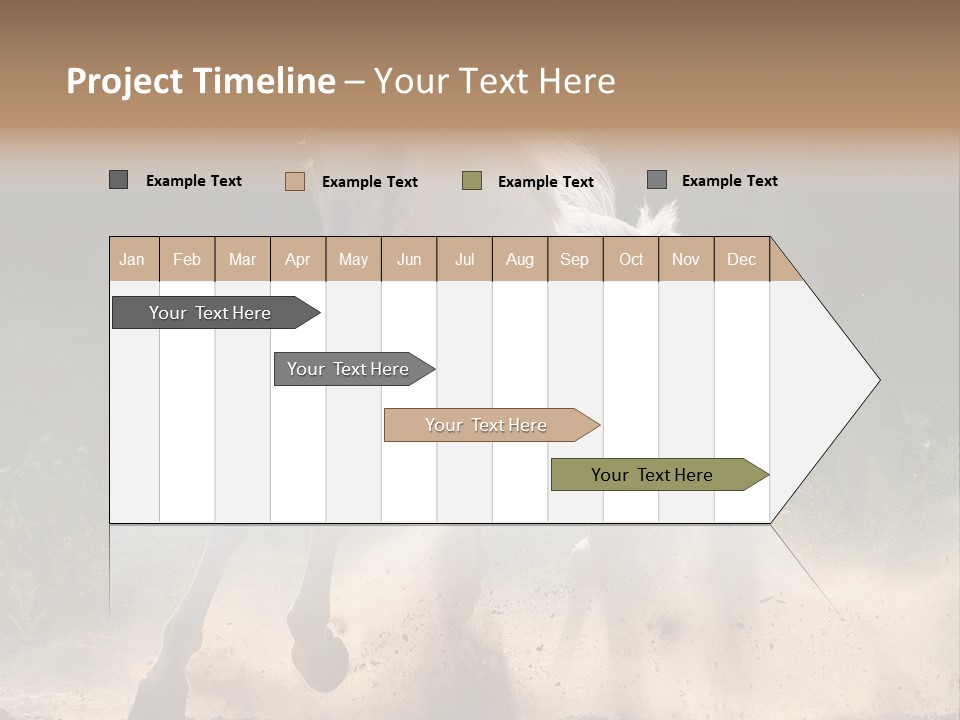 Project Timeline – Your Text Here

Example Text Example Text Example Text Example Text

| Jan | Feb | Mar | Apr | May | Jun | Jul | Aug | Sep | Oct | Nov | Dec |
|---|---|---|---|---|---|---|---|---|---|---|---|

Your Text Here

Your Text Here

Your Text Here

Your Text Here